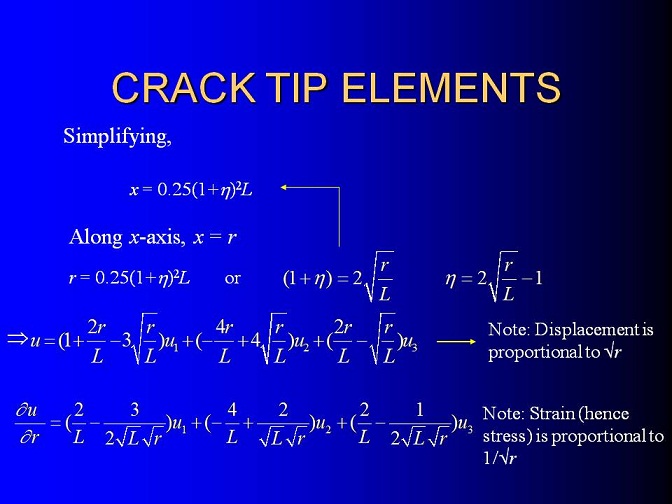 CRACK TIP ELEMENTS

Simplifying,

$x = 0.25(1+\eta)^2 L$

Along $x$-axis, $x = r$

$r = 0.25(1+\eta)^2 L$ or $(1+\eta) = 2\sqrt{\frac{r}{L}}$ $\eta = 2\sqrt{\frac{r}{L}} - 1$

$\Rightarrow u = (1 + \frac{2r}{L} - 3\sqrt{\frac{r}{L}})u_1 + (-\frac{4r}{L} + 4\sqrt{\frac{r}{L}})u_2 + (\frac{2r}{L} - \sqrt{\frac{r}{L}})u_3$

Note: Displacement is proportional to $\sqrt{r}$

$\frac{\partial u}{\partial r} = (\frac{2}{L} - \frac{3}{2\sqrt{L}\sqrt{r}})u_1 + (-\frac{4}{L} + \frac{2}{\sqrt{L}\sqrt{r}})u_2 + (\frac{2}{L} - \frac{1}{2\sqrt{L}\sqrt{r}})u_3$

Note: Strain (hence stress) is proportional to $1/\sqrt{r}$